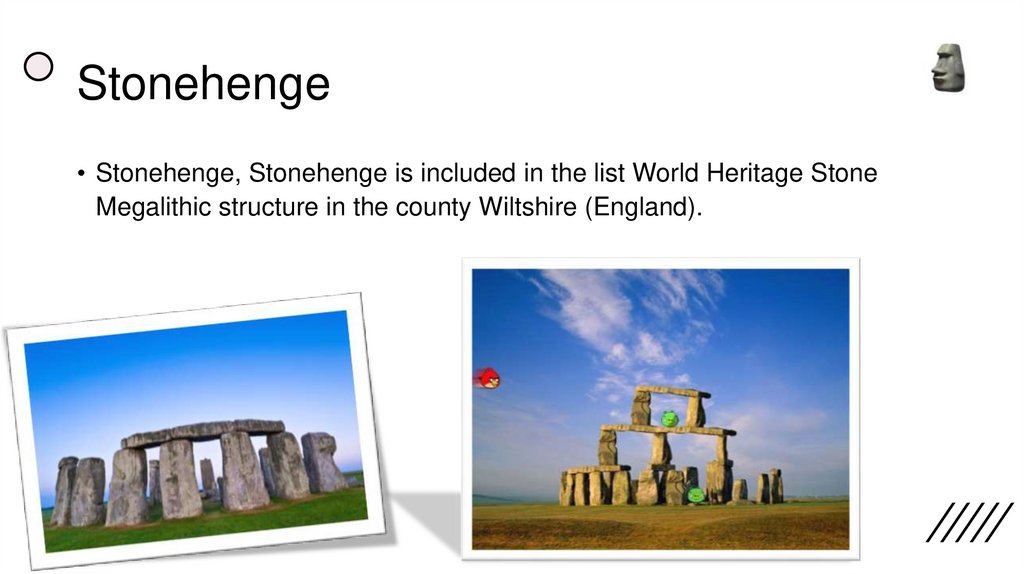 Stonehenge

• Stonehenge, Stonehenge is included in the list World Heritage Stone Megalithic structure in the county Wiltshire (England).